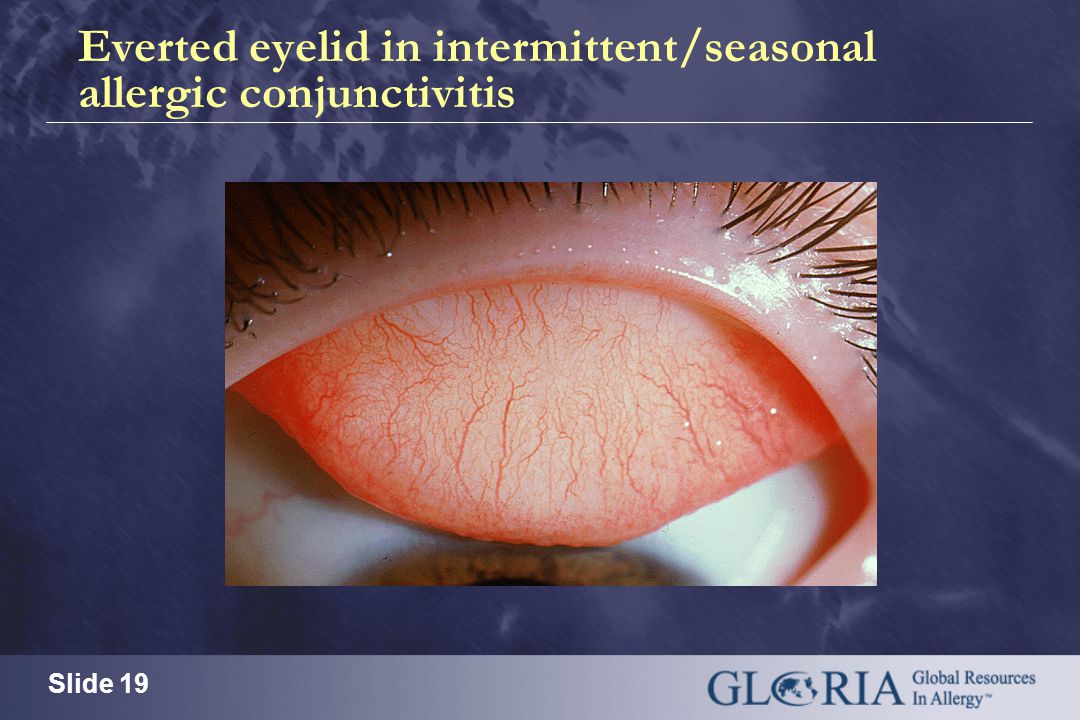 Everted eyelid in intermittent/seasonal allergic conjunctivitis

Slide 19

GLORIA Global Resources In Allergy™